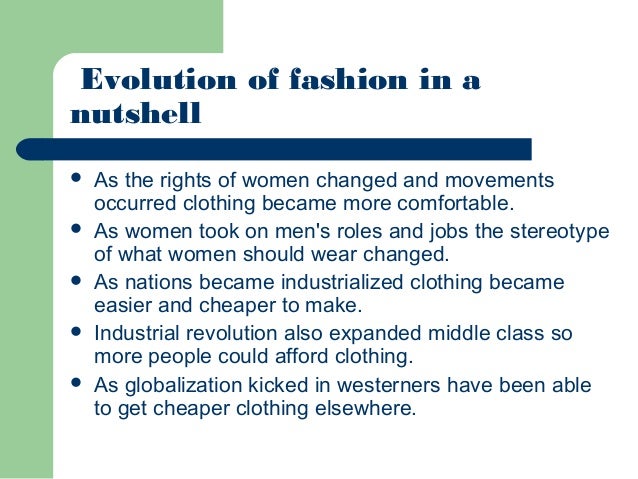 Evolution of fashion in a nutshell

- As the rights of women changed and movements occurred clothing became more comfortable.
- As women took on men's roles and jobs the stereotype of what women should wear changed.
- As nations became industrialized clothing became easier and cheaper to make.
- Industrial revolution also expanded middle class so more people could afford clothing.
- As globalization kicked in westerners have been able to get cheaper clothing elsewhere.